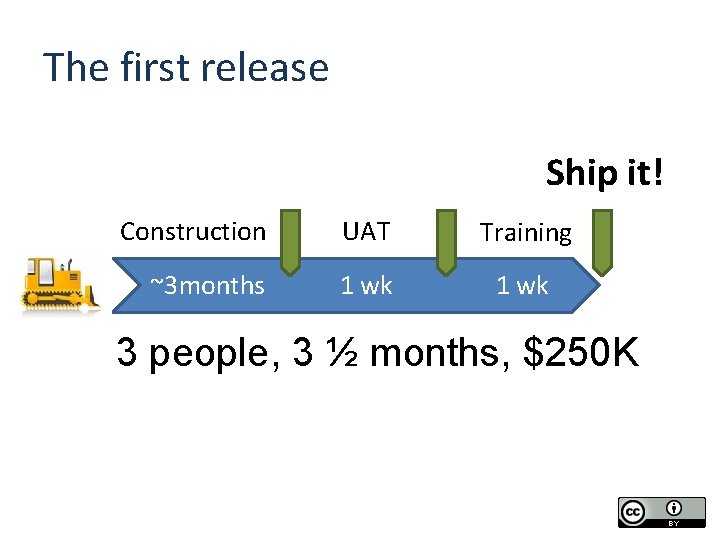 The first release

Ship it!

Construction UAT Training

~3months 1 wk 1 wk

3 people, 3 ½ months, $250K

cc BY